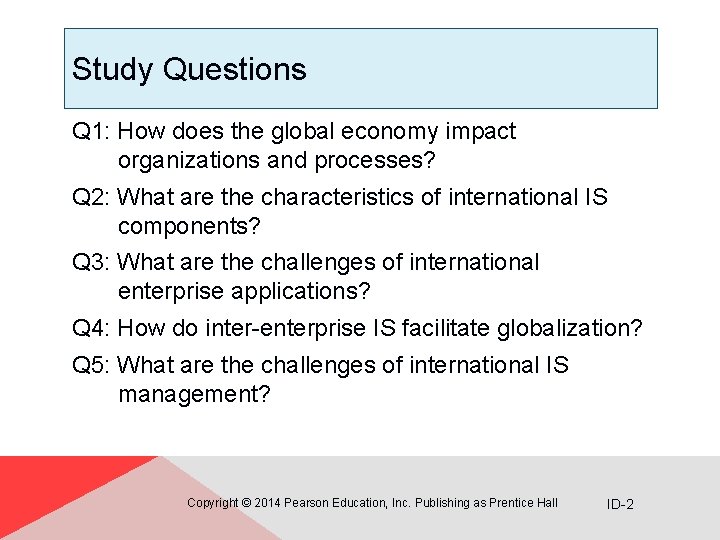 Study Questions

Q1: How does the global economy impact organizations and processes?

Q2: What are the characteristics of international IS components?

Q3: What are the challenges of international enterprise applications?

Q4: How do inter-enterprise IS facilitate globalization?

Q5: What are the challenges of international IS management?

Copyright © 2014 Pearson Education, Inc. Publishing as Prentice Hall

ID-2